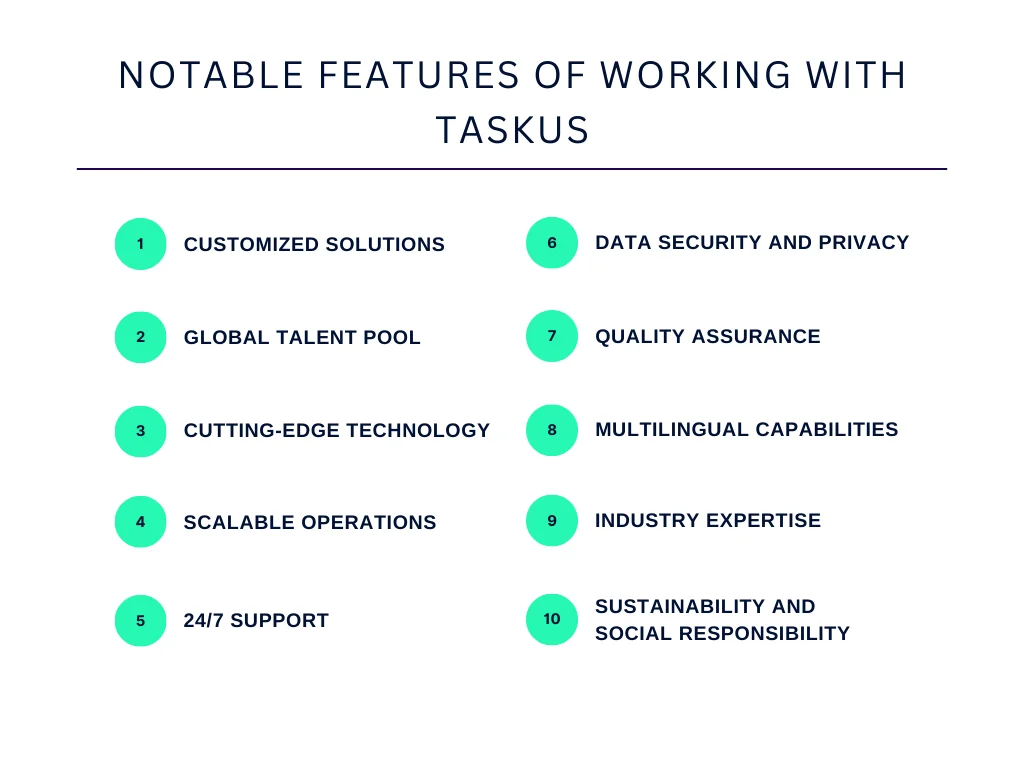 NOTABLE FEATURES OF WORKING WITH TASKUS

1 CUSTOMIZED SOLUTIONS

2 GLOBAL TALENT POOL

3 CUTTING-EDGE TECHNOLOGY

4 SCALABLE OPERATIONS

5 24/7 SUPPORT

6 DATA SECURITY AND PRIVACY

7 QUALITY ASSURANCE

8 MULTILINGUAL CAPABILITIES

9 INDUSTRY EXPERTISE

10 SUSTAINABILITY AND SOCIAL RESPONSIBILITY